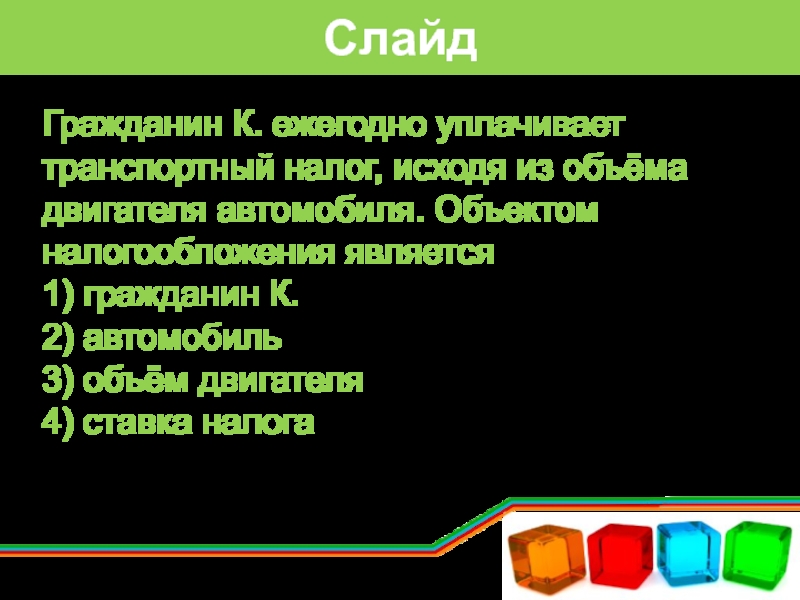 Слайд

Гражданин К. ежегодно уплачивает транспортный налог, исходя из объёма двигателя автомобиля. Объектом налогообложения является
1) гражданин К.
2) автомобиль
3) объём двигателя
4) ставка налога